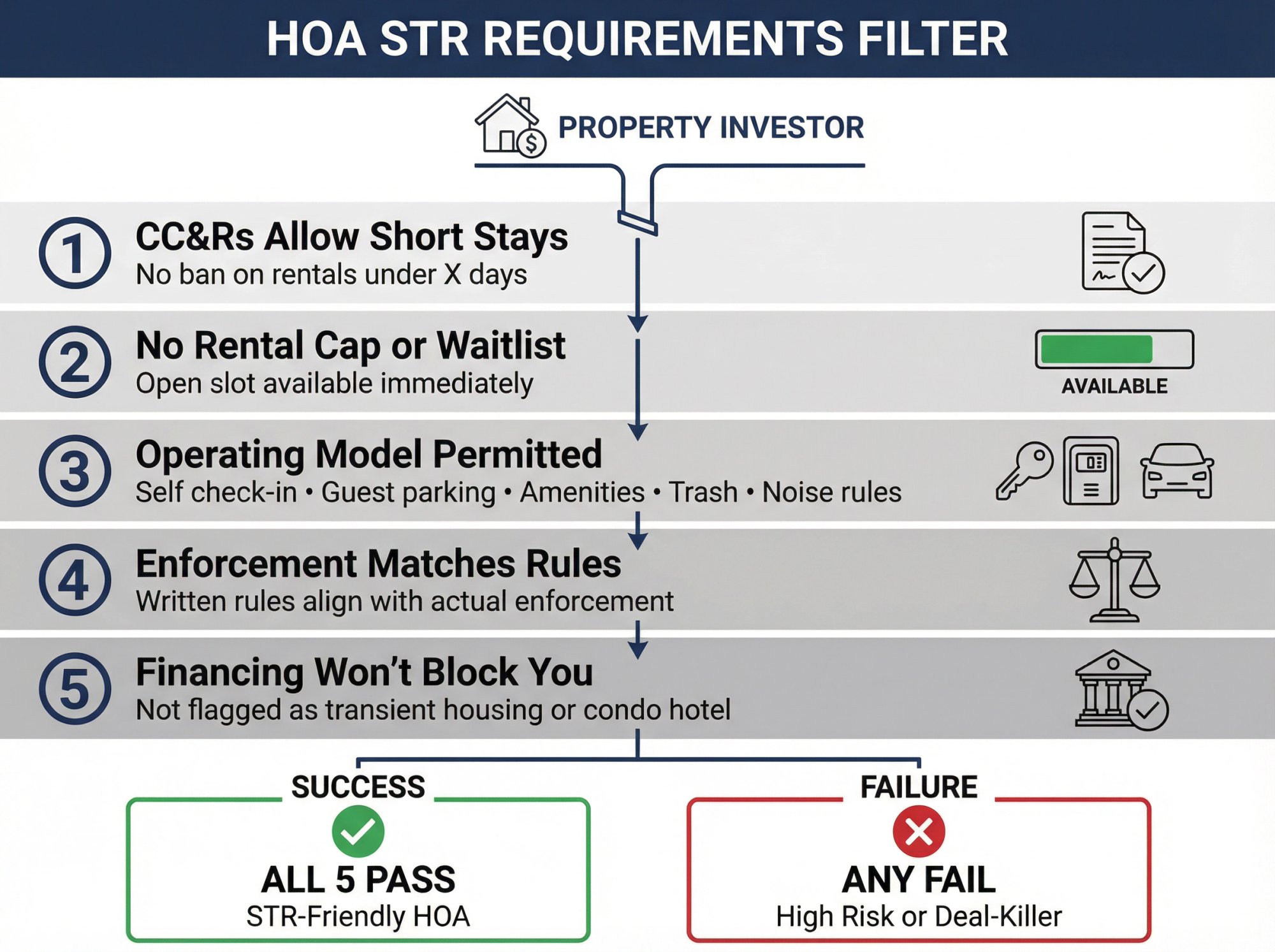 HOA STR REQUIREMENTS FILTER

PROPERTY INVESTOR

1 CC&Rs Allow Short Stays
No ban on rentals under X days

2 No Rental Cap or Waitlist
Open slot available immediately

AVAILABLE

3 Operating Model Permitted
Self check-in • Guest parking • Amenities • Trash • Noise rules

4 Enforcement Matches Rules
Written rules align with actual enforcement

5 Financing Won't Block You
Not flagged as transient housing or condo hotel

SUCCESS
ALL 5 PASS
STR-Friendly HOA

FAILURE
ANY FAIL
High Risk or Deal-Killer